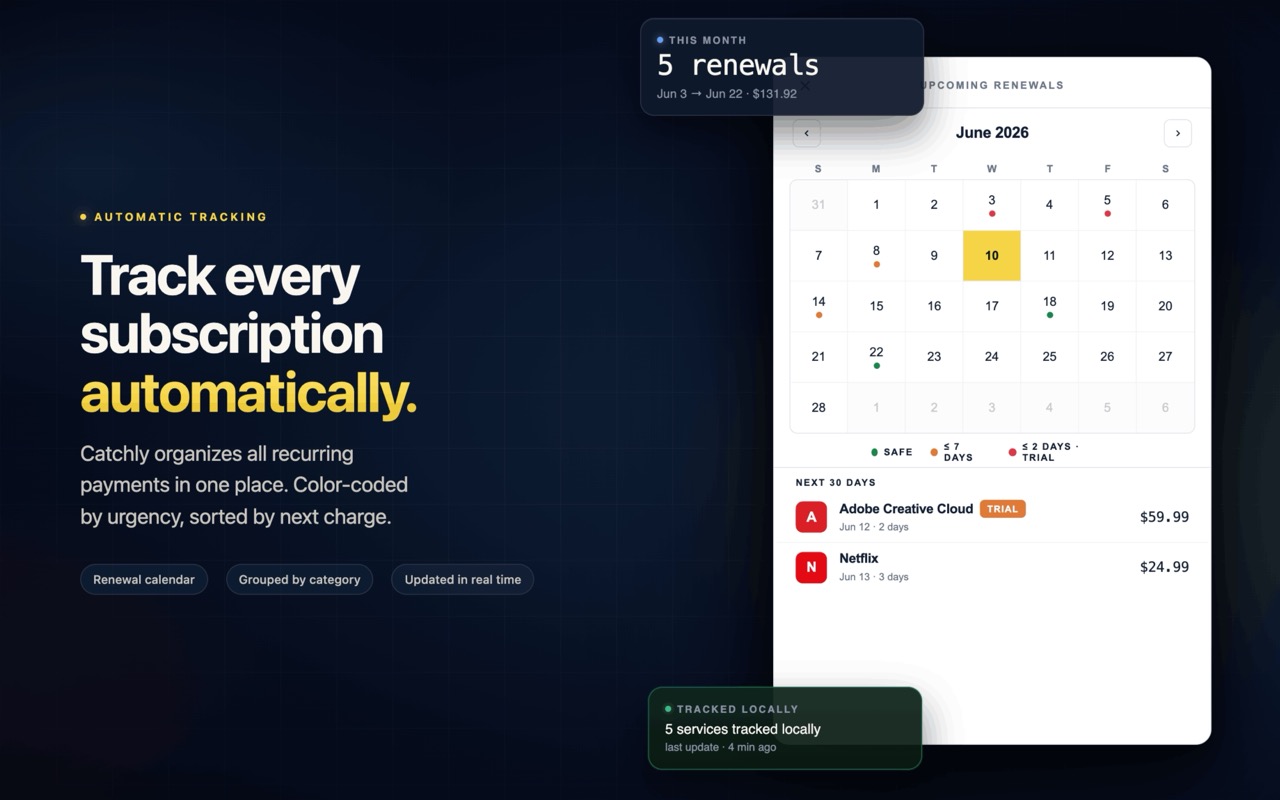 AUTOMATIC TRACKING

Track every subscription automatically.

Catchly organizes all recurring payments in one place. Color-coded by urgency, sorted by next charge.

Renewal calendar
Grouped by category
Updated in real time

THIS MONTH
5 renewals
Jun 3 → Jun 22 · $131.92

UPCOMING RENEWALS

‹ June 2026 ›

| S | M | T | W | T | F | S |
|---|---|---|---|---|---|---|
| 31 | 1 | 2 | 3 | 4 | 5 | 6 |
| 7 | 8 | 9 | 10 | 11 | 12 | 13 |
| 14 | 15 | 16 | 17 | 18 | 19 | 20 |
| 21 | 22 | 23 | 24 | 25 | 26 | 27 |
| 28 | 1 | 2 | 3 | 4 | 5 | 6 |

SAFE
≤ 7 DAYS
≤ 2 DAYS · TRIAL

NEXT 30 DAYS

A Adobe Creative Cloud TRIAL
Jun 12 · 2 days
$59.99

N Netflix
Jun 13 · 3 days
$24.99

TRACKED LOCALLY
5 services tracked locally
last update · 4 min ago